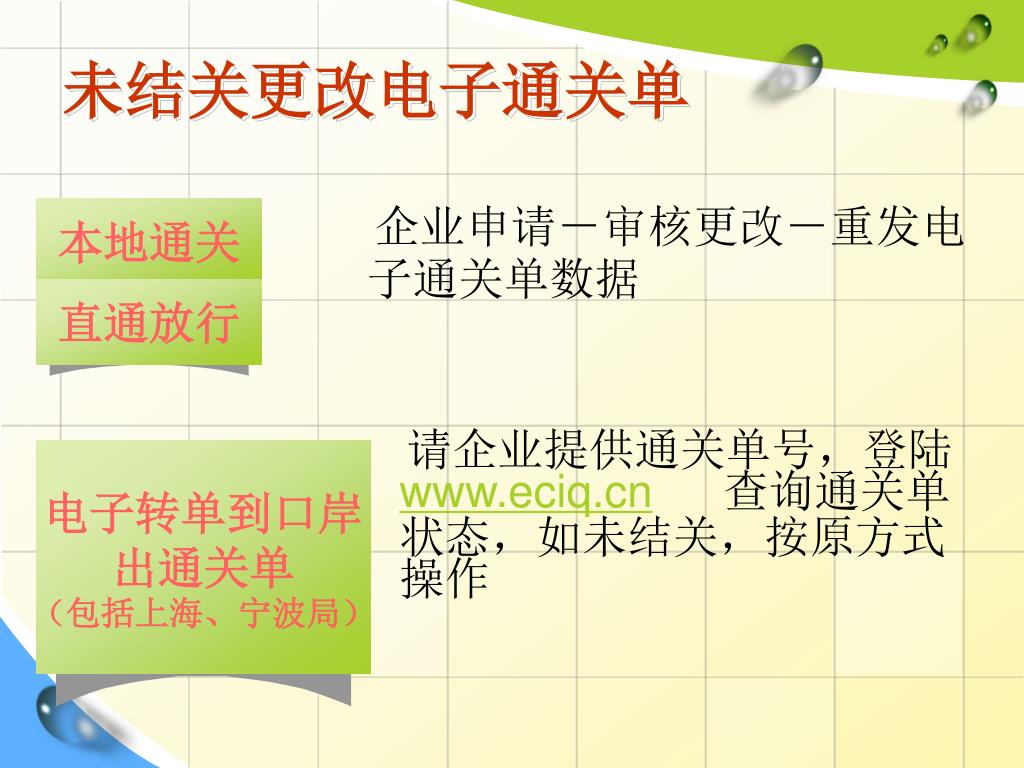 未结关更改电子通关单

本地通关

直通放行

企业申请－审核更改－重发电子通关单数据

电子转单到口岸出通关单
（包括上海、宁波局）

请企业提供通关单号，登陆 www.eciq.cn 查询通关单状态，如未结关，按原方式操作